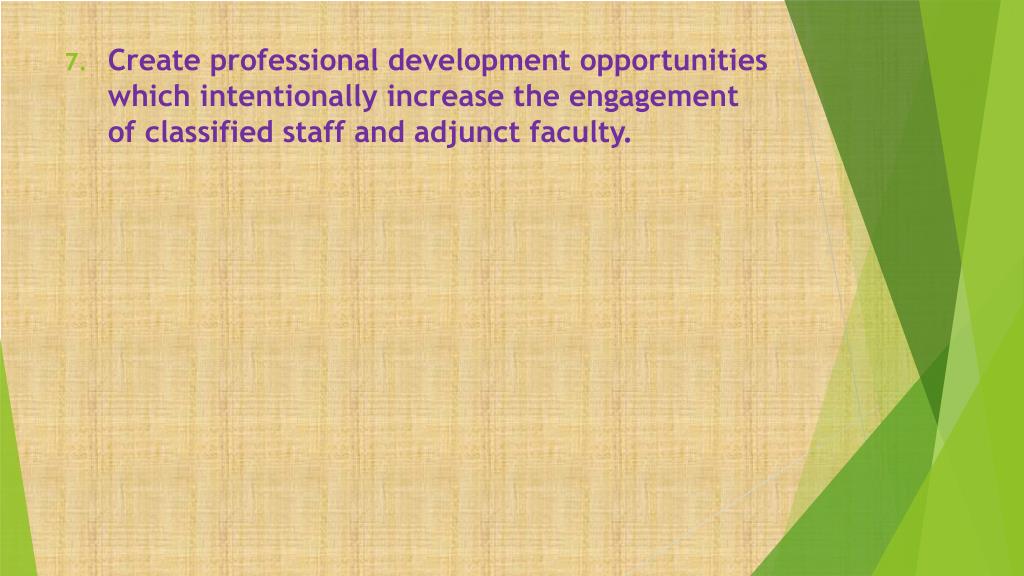 7. Create professional development opportunities which intentionally increase the engagement of classified staff and adjunct faculty.